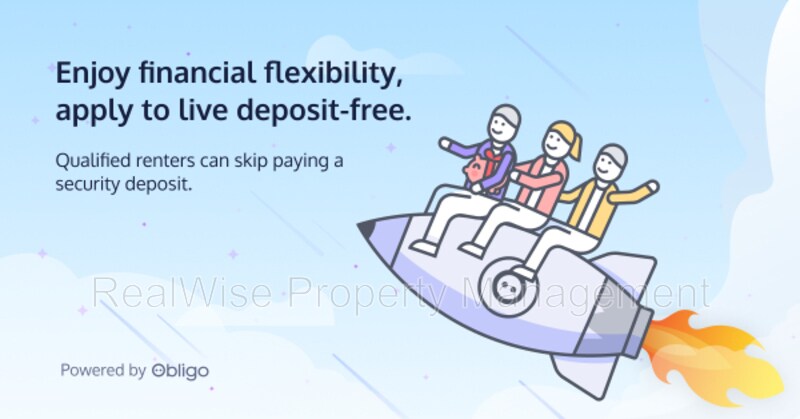 Enjoy financial flexibility, apply to live deposit-free.

Qualified renters can skip paying a security deposit.

RealWise Property Management

Powered by Obligo